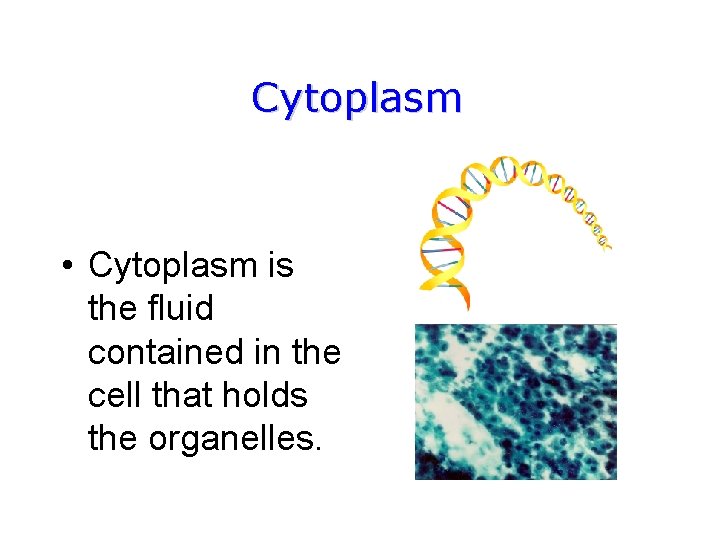 Cytoplasm

• Cytoplasm is the fluid contained in the cell that holds the organelles.